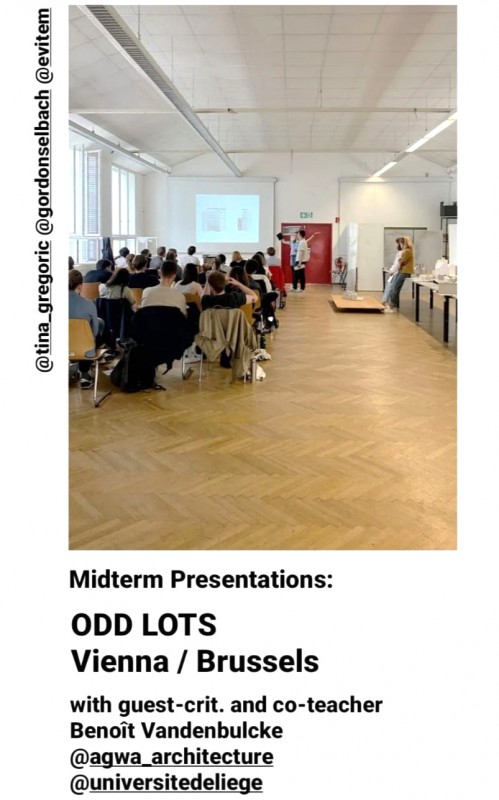 @tina_gregoric @gordonselbach @evitem

Midterm Presentations:

ODD LOTS
Vienna / Brussels

with guest-crit. and co-teacher
Benoît Vandenbulcke
@agwa_architecture
@universitedeliege